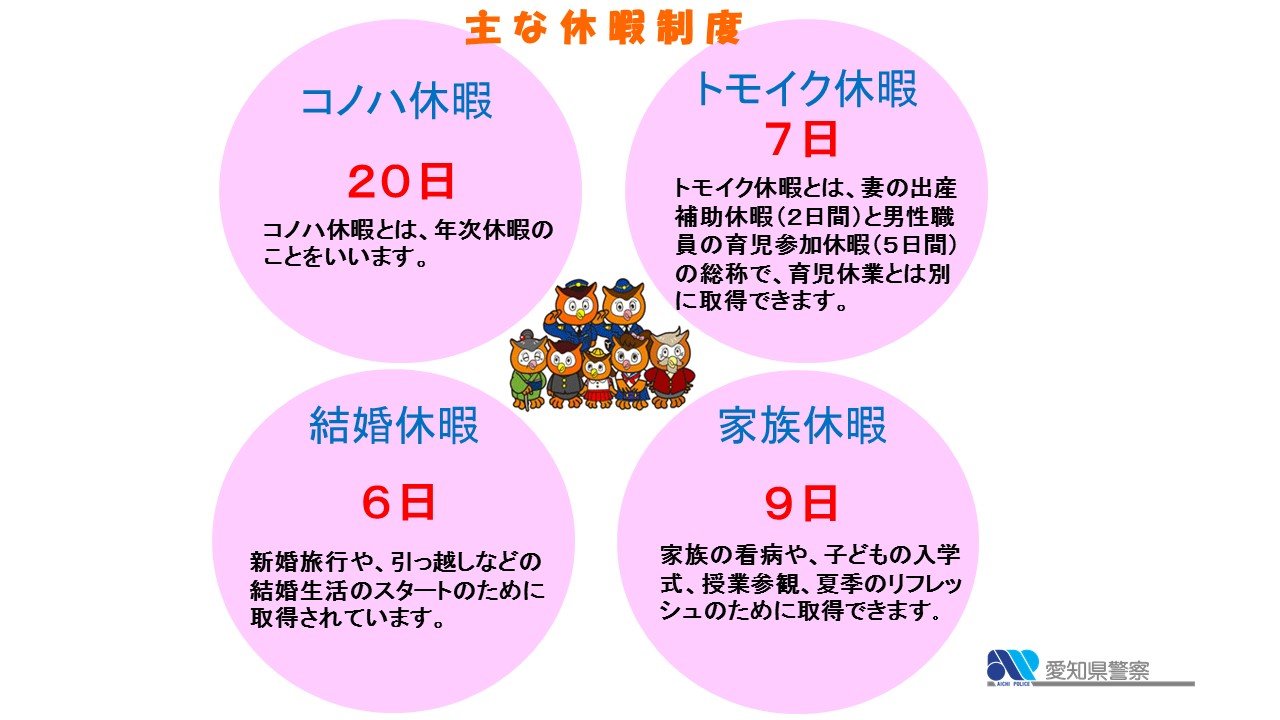 主な休暇制度

コノハ休暇

２０日

コノハ休暇とは、年次休暇のことをいいます。

トモイク休暇

７日

トモイク休暇とは、妻の出産補助休暇（２日間）と男性職員の育児参加休暇（５日間）の総称で、育児休業とは別に取得できます。

結婚休暇

６日

新婚旅行や、引っ越しなどの結婚生活のスタートのために取得されています。

家族休暇

９日

家族の看病や、子どもの入学式、授業参観、夏季のリフレッシュのために取得できます。

AICHI POLICE 愛知県警察